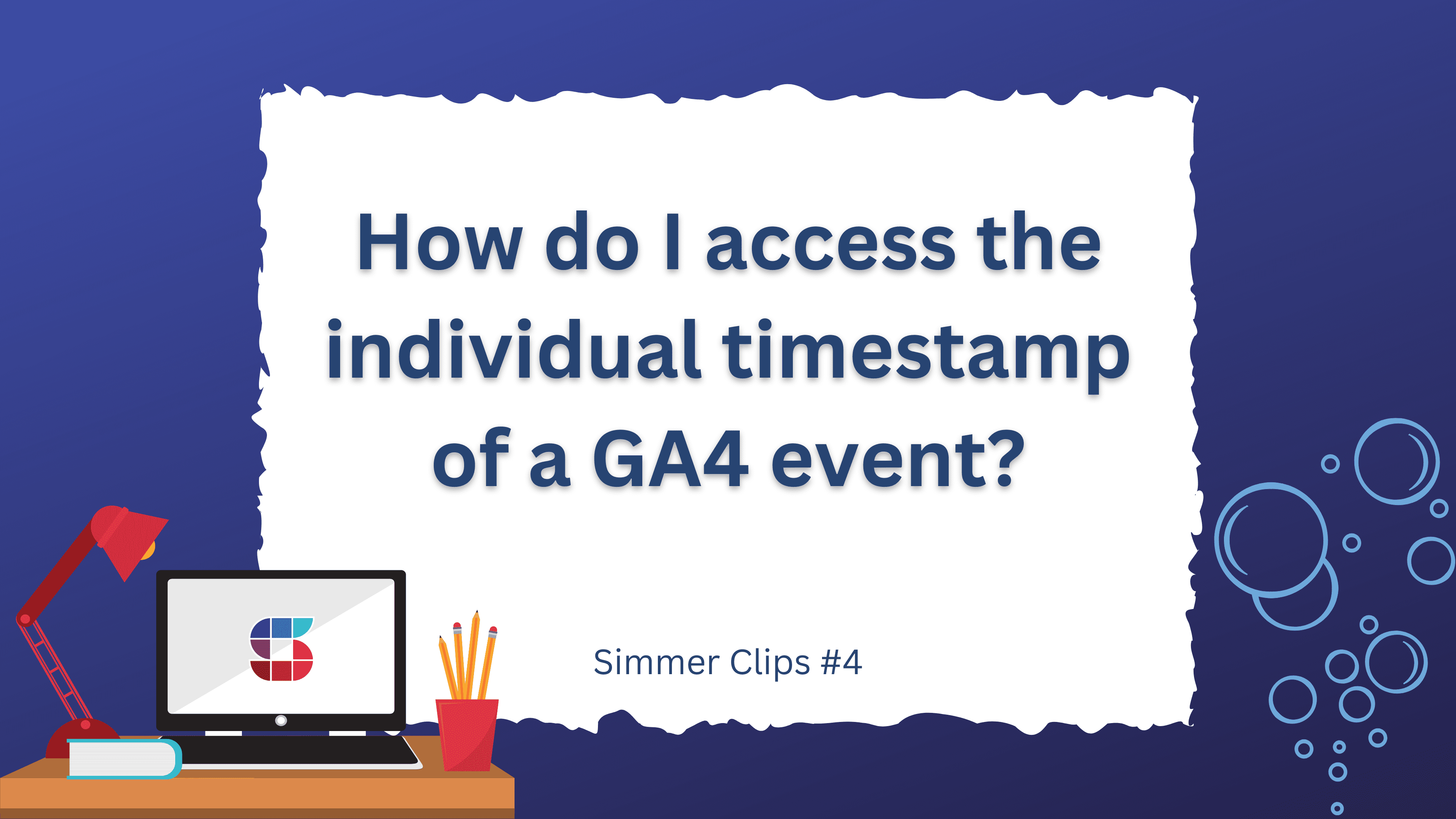 How do I access the individual timestamp of a GA4 event?

Simmer Clips #4